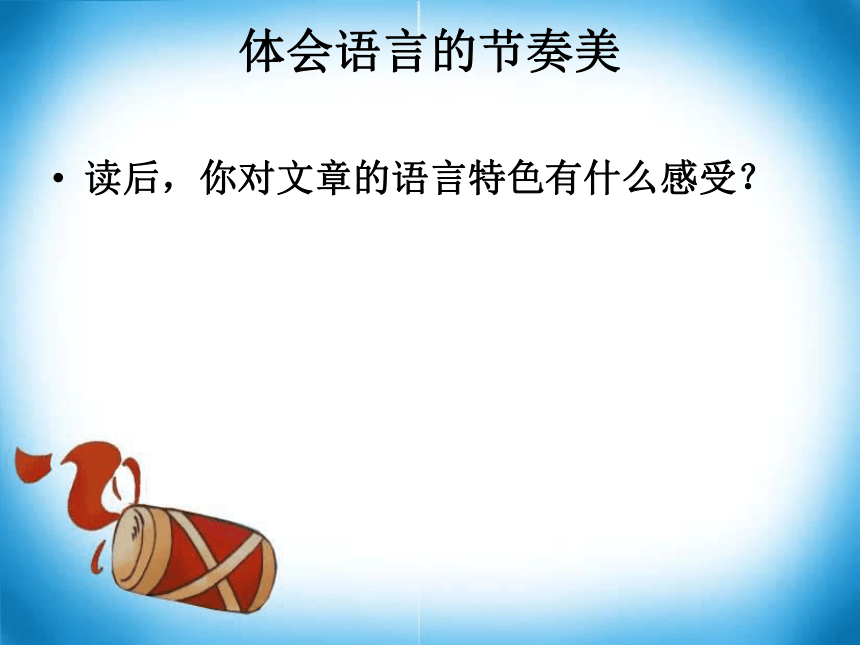 体会语言的节奏美

• 读后，你对文章的语言特色有什么感受？